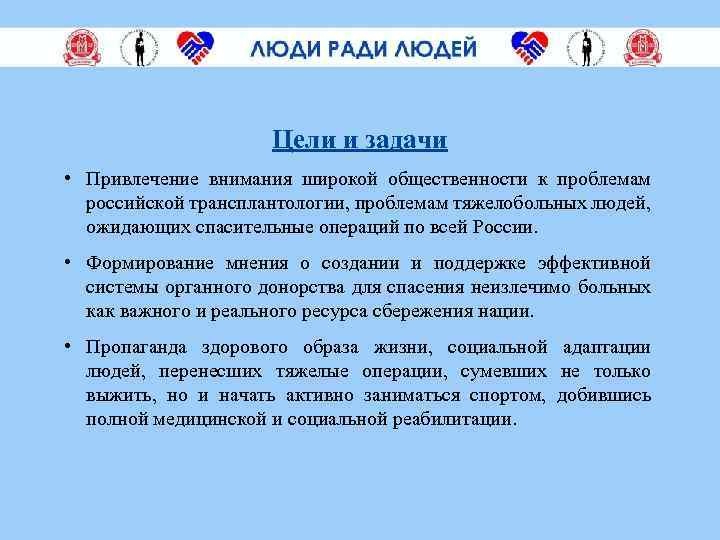 ЛЮДИ РАДИ ЛЮДЕЙ

Цели и задачи

• Привлечение внимания широкой общественности к проблемам российской трансплантологии, проблемам тяжелобольных людей, ожидающих спасительные операций по всей России.

• Формирование мнения о создании и поддержке эффективной системы органного донорства для спасения неизлечимо больных как важного и реального ресурса сбережения нации.

• Пропаганда здорового образа жизни, социальной адаптации людей, перенесших тяжелые операции, сумевших не только выжить, но и начать активно заниматься спортом, добившись полной медицинской и социальной реабилитации.